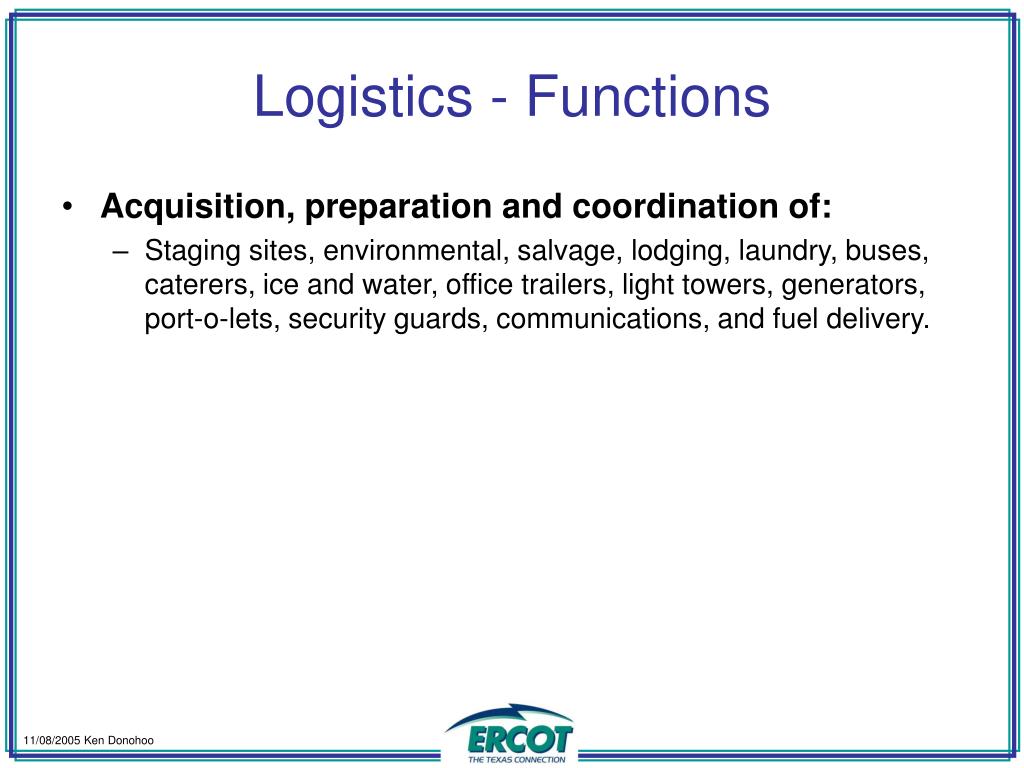 Logistics - Functions

• Acquisition, preparation and coordination of:
– Staging sites, environmental, salvage, lodging, laundry, buses, caterers, ice and water, office trailers, light towers, generators, port-o-lets, security guards, communications, and fuel delivery.

11/08/2005 Ken Donohoo

ERCOT
THE TEXAS CONNECTION